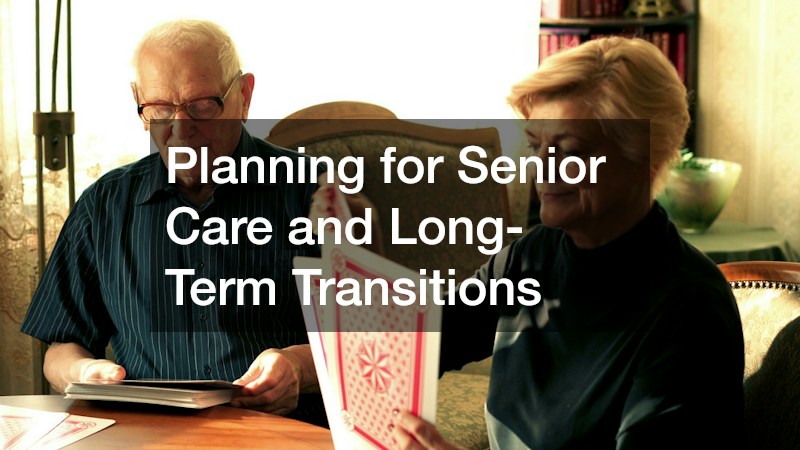 Planning for Senior Care and Long-Term Transitions